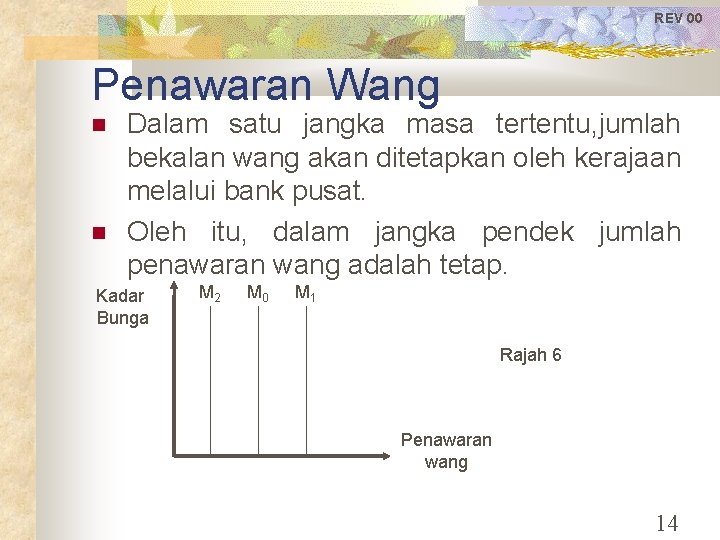 REV 00

Penawaran Wang

Dalam satu jangka masa tertentu,jumlah bekalan wang akan ditetapkan oleh kerajaan melalui bank pusat.

Oleh itu, dalam jangka pendek jumlah penawaran wang adalah tetap.

Kadar Bunga

$M_2$ $M_0$ $M_1$

Rajah 6

Penawaran wang

14